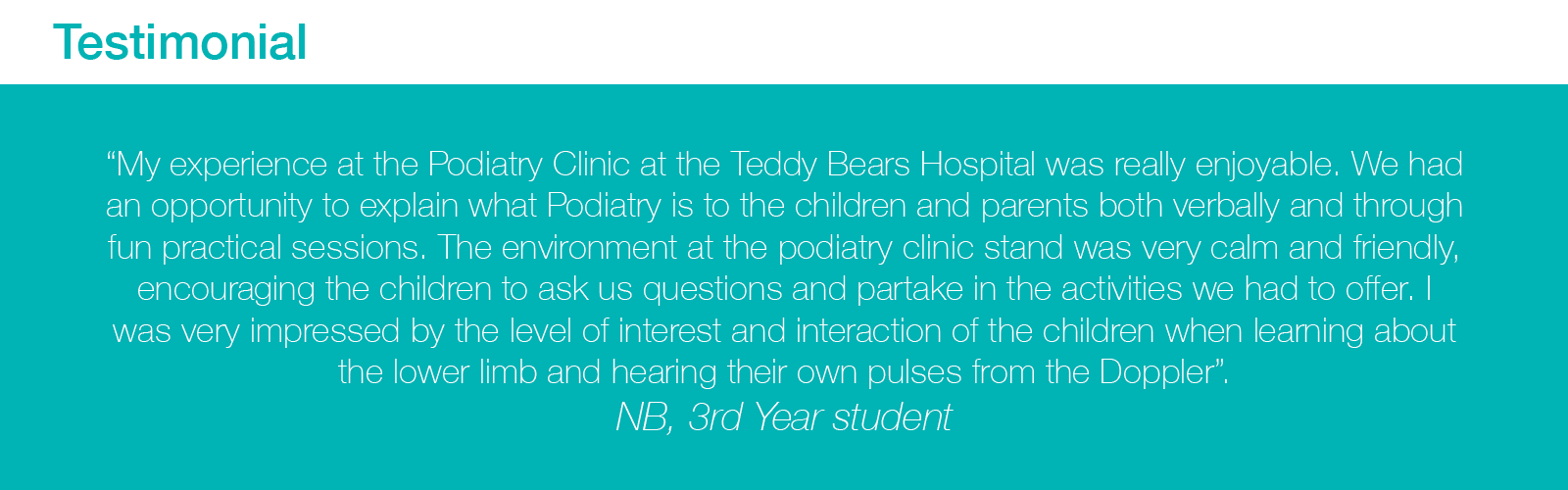 Testimonial

“My experience at the Podiatry Clinic at the Teddy Bears Hospital was really enjoyable. We had an opportunity to explain what Podiatry is to the children and parents both verbally and through fun practical sessions. The environment at the podiatry clinic stand was very calm and friendly, encouraging the children to ask us questions and partake in the activities we had to offer. I was very impressed by the level of interest and interaction of the children when learning about the lower limb and hearing their own pulses from the Doppler”.

NB, 3rd Year student